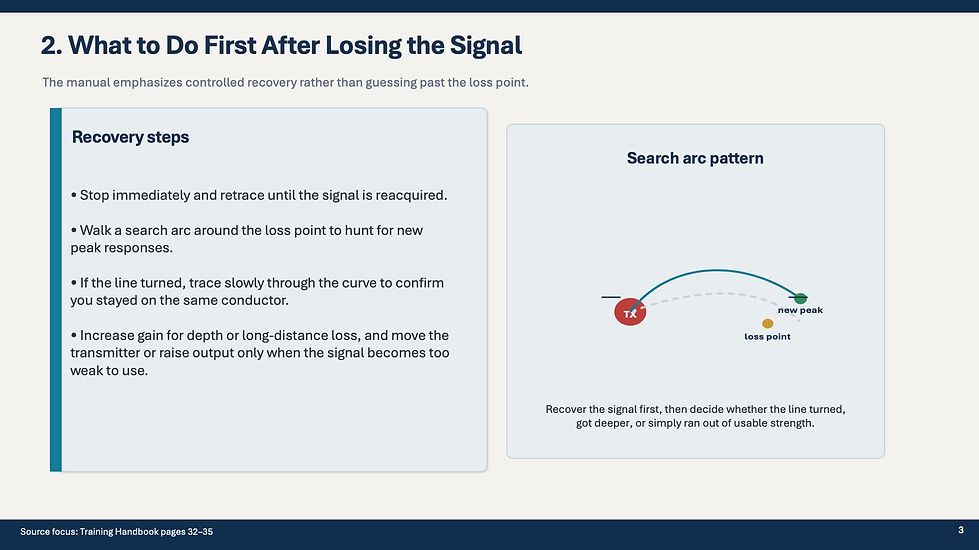 2. What to Do First After Losing the Signal

The manual emphasizes controlled recovery rather than guessing past the loss point.

Recovery steps

• Stop immediately and retrace until the signal is reacquired.

• Walk a search arc around the loss point to hunt for new peak responses.

• If the line turned, trace slowly through the curve to confirm you stayed on the same conductor.

• Increase gain for depth or long-distance loss, and move the transmitter or raise output only when the signal becomes too weak to use.

Search arc pattern

TX

new peak

loss point

Recover the signal first, then decide whether the line turned, got deeper, or simply ran out of usable strength.

Source focus: Training Handbook pages 32–35

3